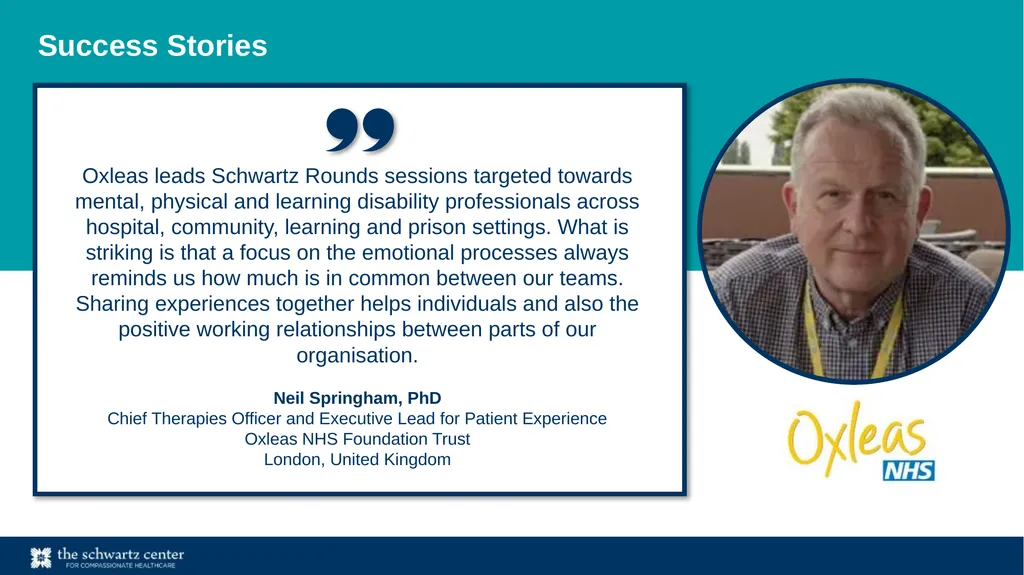 Success Stories

Oxleas leads Schwartz Rounds sessions targeted towards mental, physical and learning disability professionals across hospital, community, learning and prison settings. What is striking is that a focus on the emotional processes always reminds us how much is in common between our teams. Sharing experiences together helps individuals and also the positive working relationships between parts of our organisation.

Neil Springham, PhD
Chief Therapies Officer and Executive Lead for Patient Experience
Oxleas NHS Foundation Trust
London, United Kingdom

Oxleas
NHS

the schwartz center
FOR COMPASSIONATE HEALTHCARE